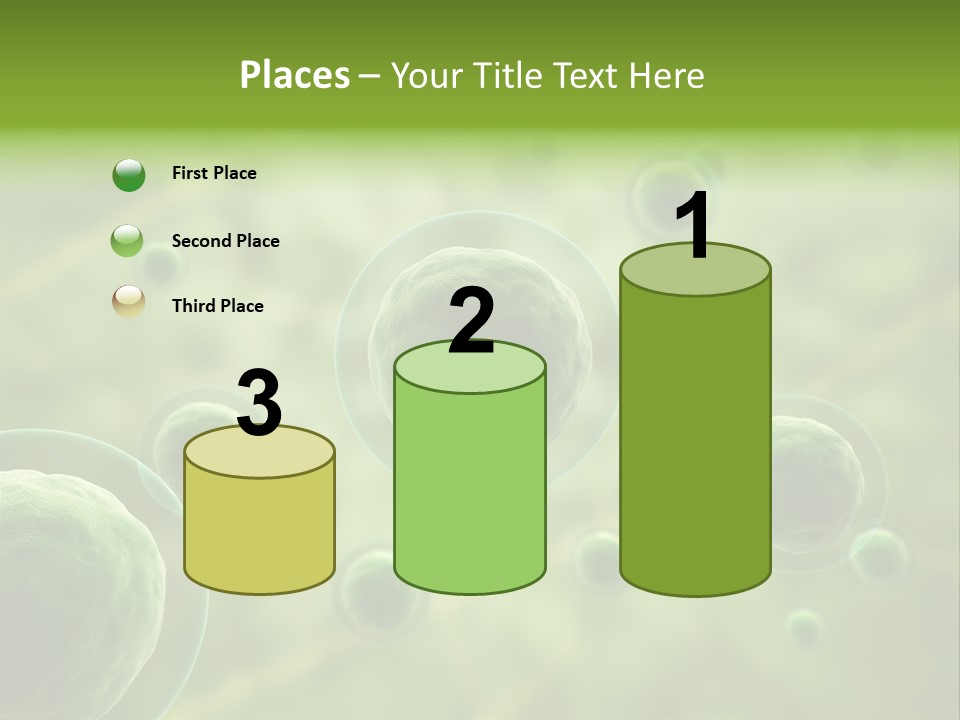 Places – Your Title Text Here

First Place

Second Place

Third Place

3

2

1